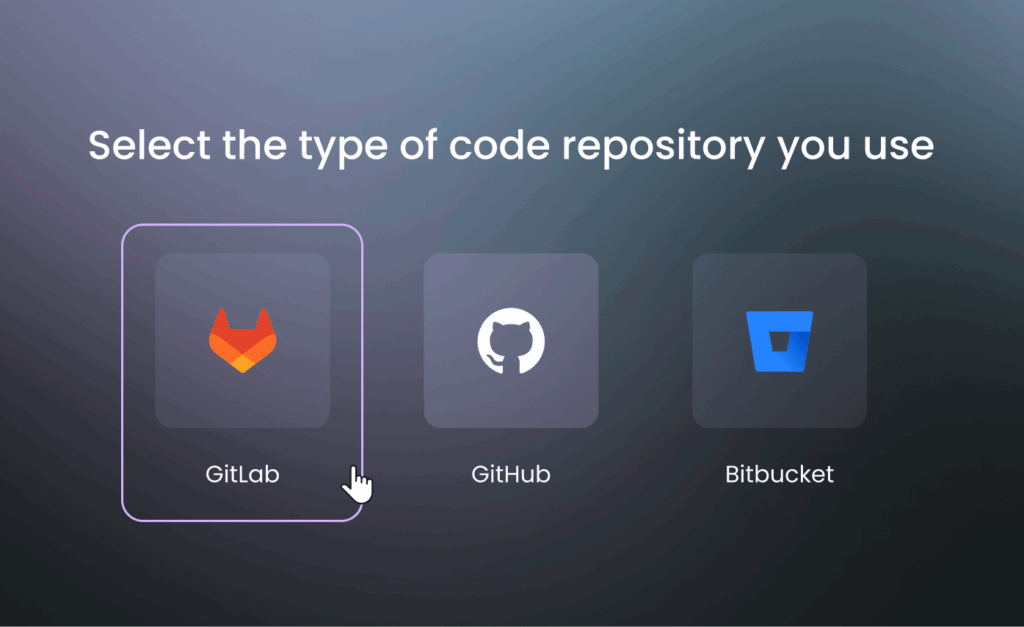 Select the type of code repository you use

GitLab

GitHub

Bitbucket